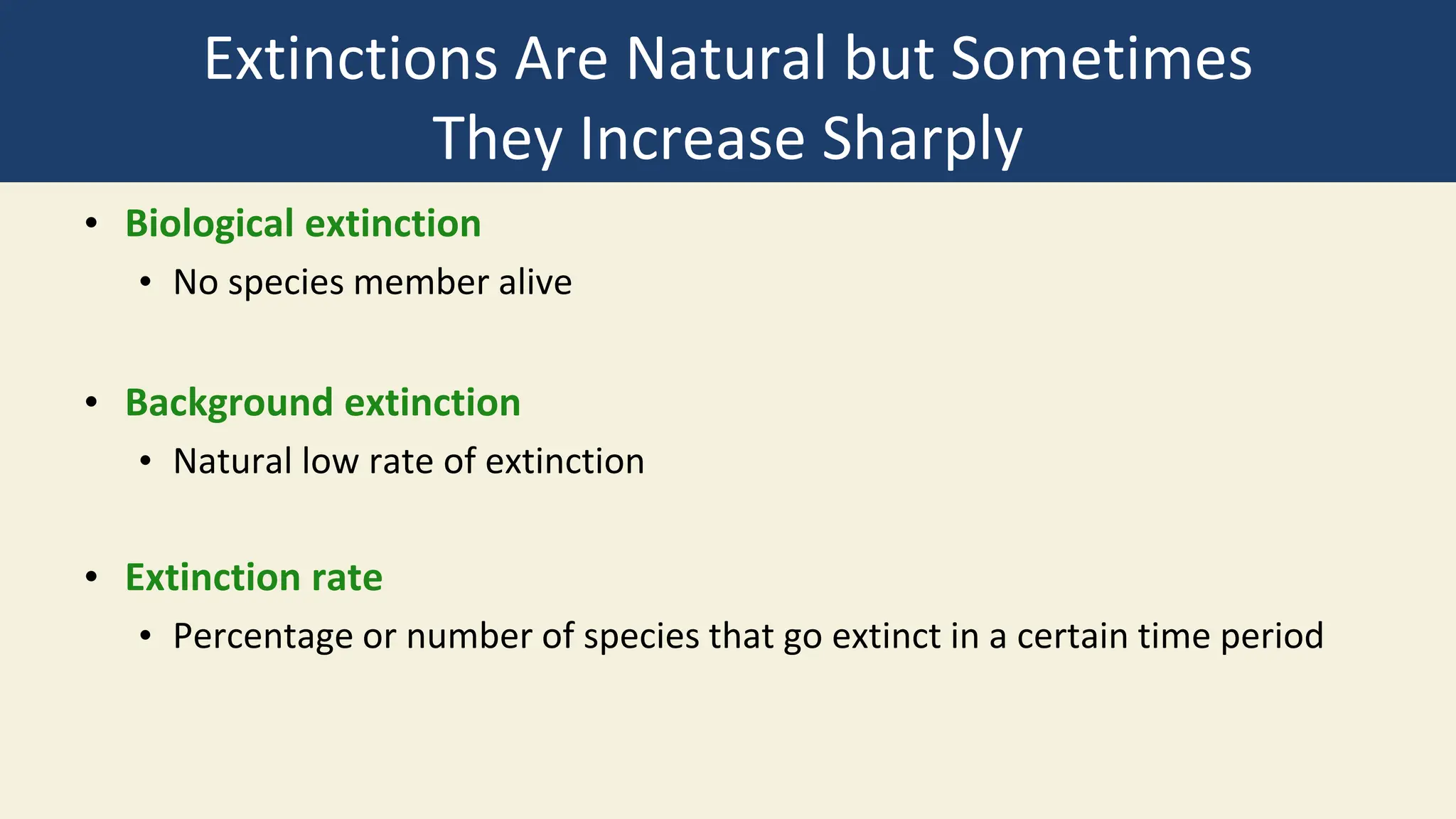 Extinctions Are Natural but Sometimes They Increase Sharply

• Biological extinction
  • No species member alive

• Background extinction
  • Natural low rate of extinction

• Extinction rate
  • Percentage or number of species that go extinct in a certain time period